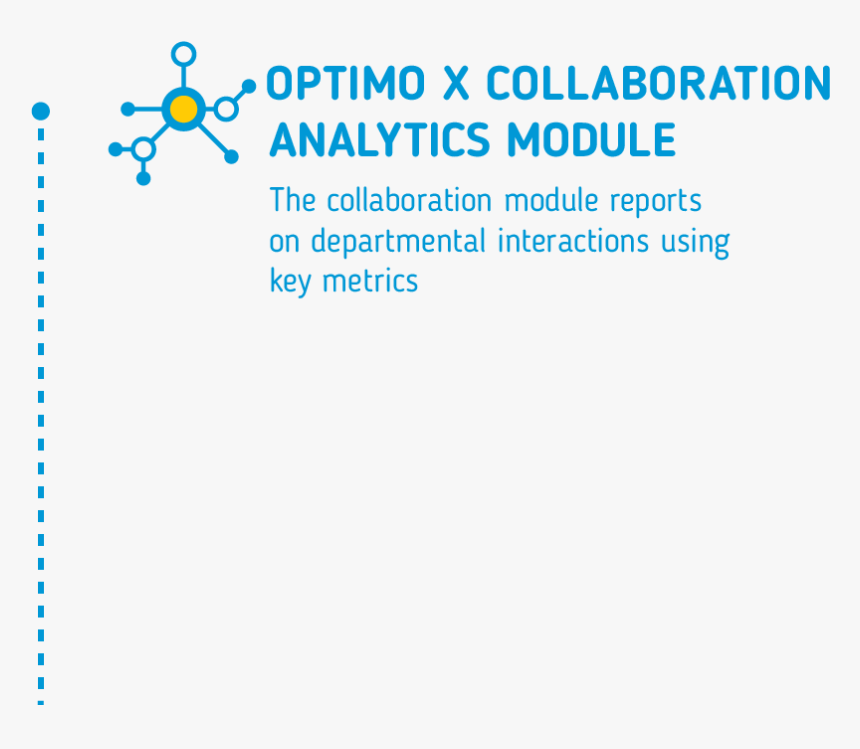 OPTIMO X COLLABORATION ANALYTICS MODULE

The collaboration module reports on departmental interactions using key metrics